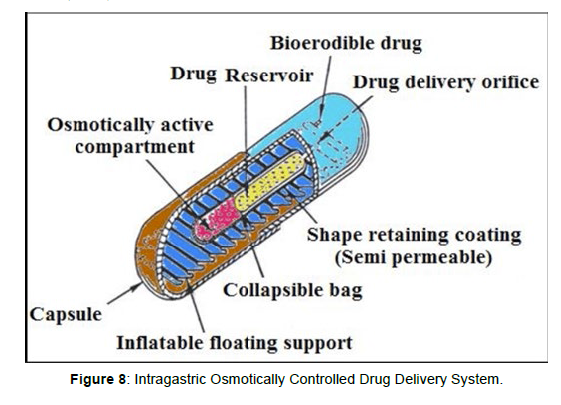 Bioerodible drug

Drug Reservoir

Drug delivery orifice

Osmotically active compartment

Shape retaining coating (Semi permeable)

Collapsible bag

Capsule

Inflatable floating support

Figure 8: Intragastric Osmotically Controlled Drug Delivery System.